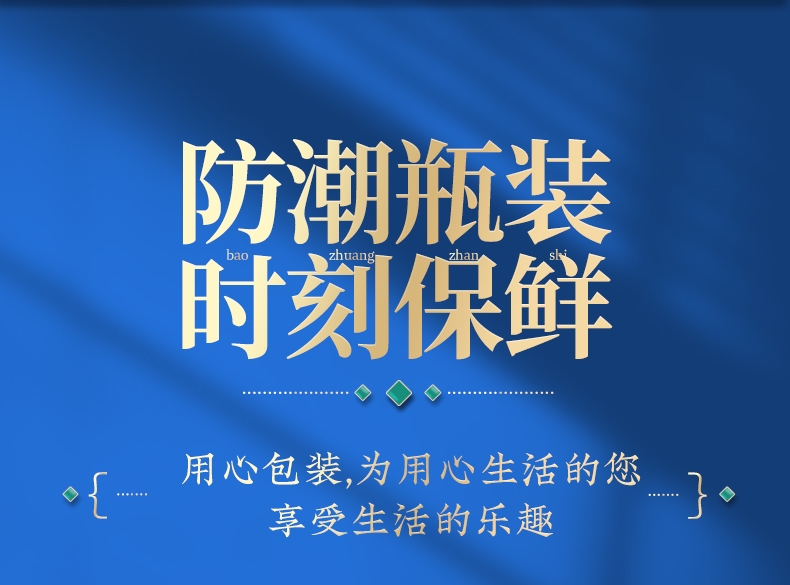 防潮瓶装

bao zhuang zhan shi
时刻保鲜

用心包装,为用心生活的您
享受生活的乐趣